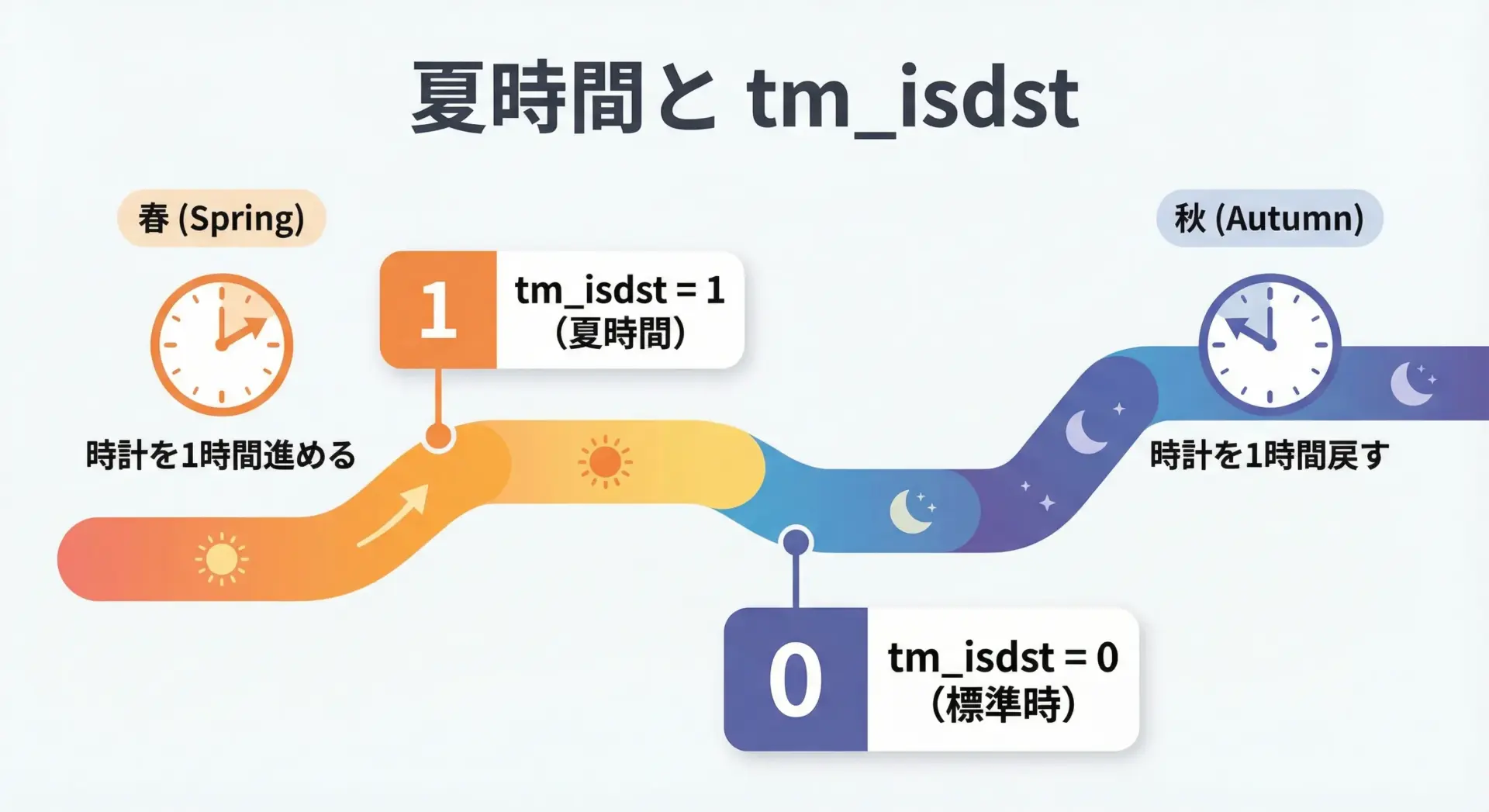 夏時間と tm_isdst

春 (Spring)

時計を1時間進める

1 tm_isdst = 1 (夏時間)

秋 (Autumn)

時計を1時間戻す

0 tm_isdst = 0 (標準時)